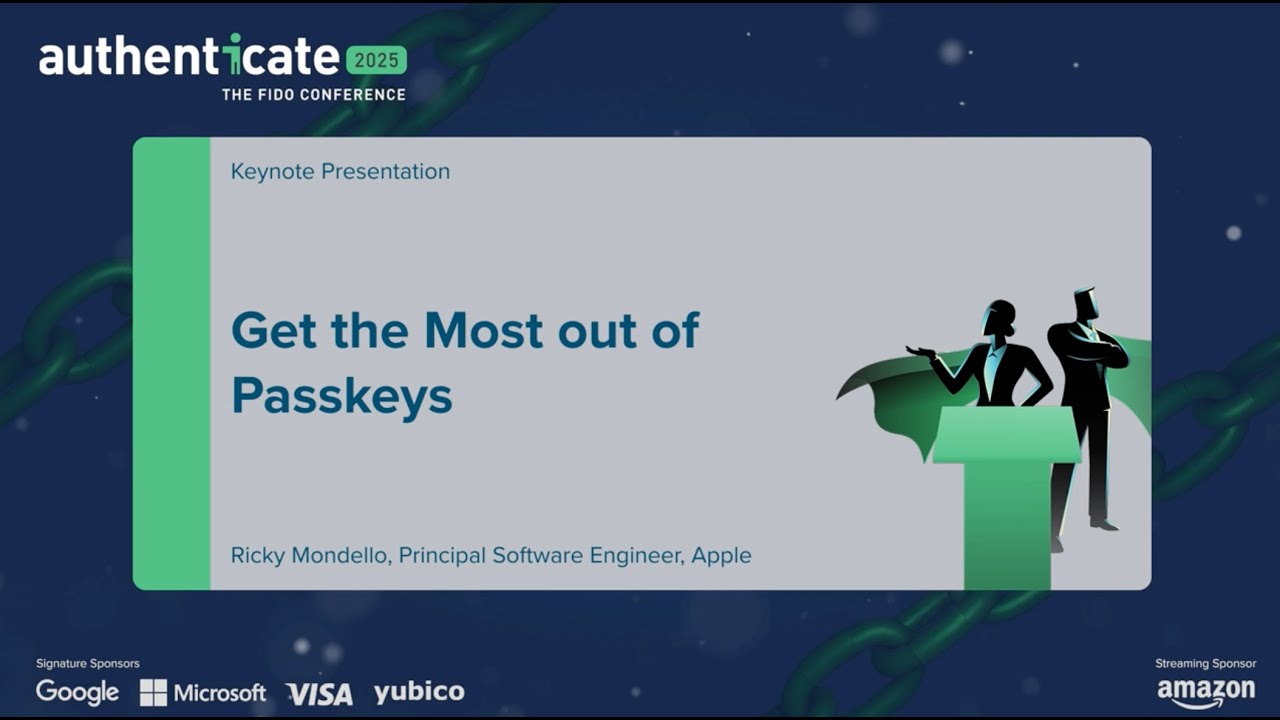 authenticate 2025
THE FIDO CONFERENCE

Keynote Presentation

Get the Most out of Passkeys

Ricky Mondello, Principal Software Engineer, Apple

Signature Sponsors
Google Microsoft VISA yubico

Streaming Sponsor
amazon